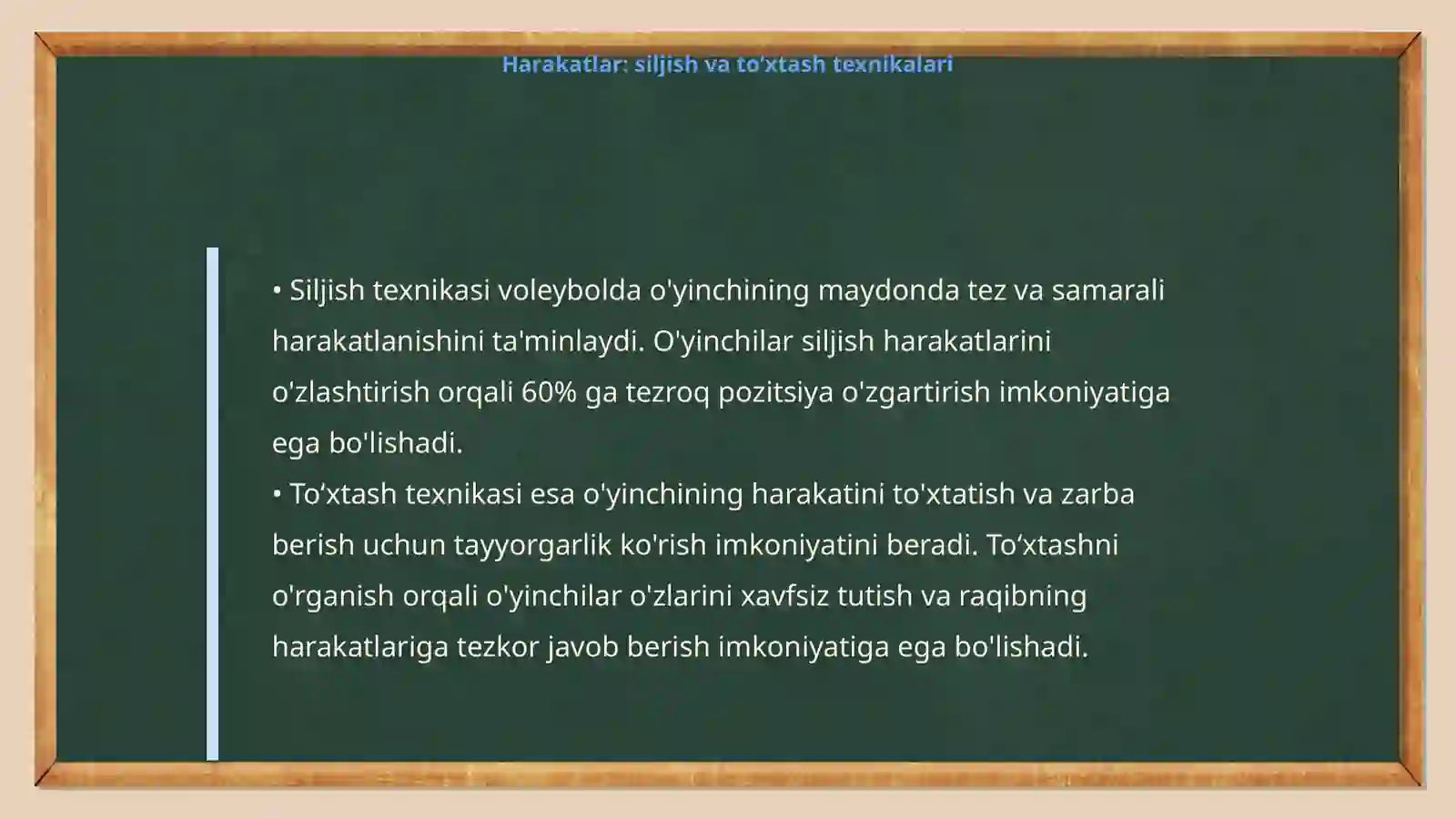 Harakatlar: siljish va to'xtash texnikalari

• Siljish texnikasi voleybolda o'yinchining maydonda tez va samarali harakatlanishini ta'minlaydi. O'yinchilar siljish harakatlarini o'zlashtirish orqali 60% ga tezroq pozitsiya o'zgartirish imkoniyatiga ega bo'lishadi.
• To‘xtash texnikasi esa o'yinchining harakatini to'xtatish va zarba berish uchun tayyorgarlik ko'rish imkoniyatini beradi. To‘xtashni o'rganish orqali o'yinchilar o'zlarini xavfsiz tutish va raqibning harakatlariga tezkor javob berish imkoniyatiga ega bo'lishadi.